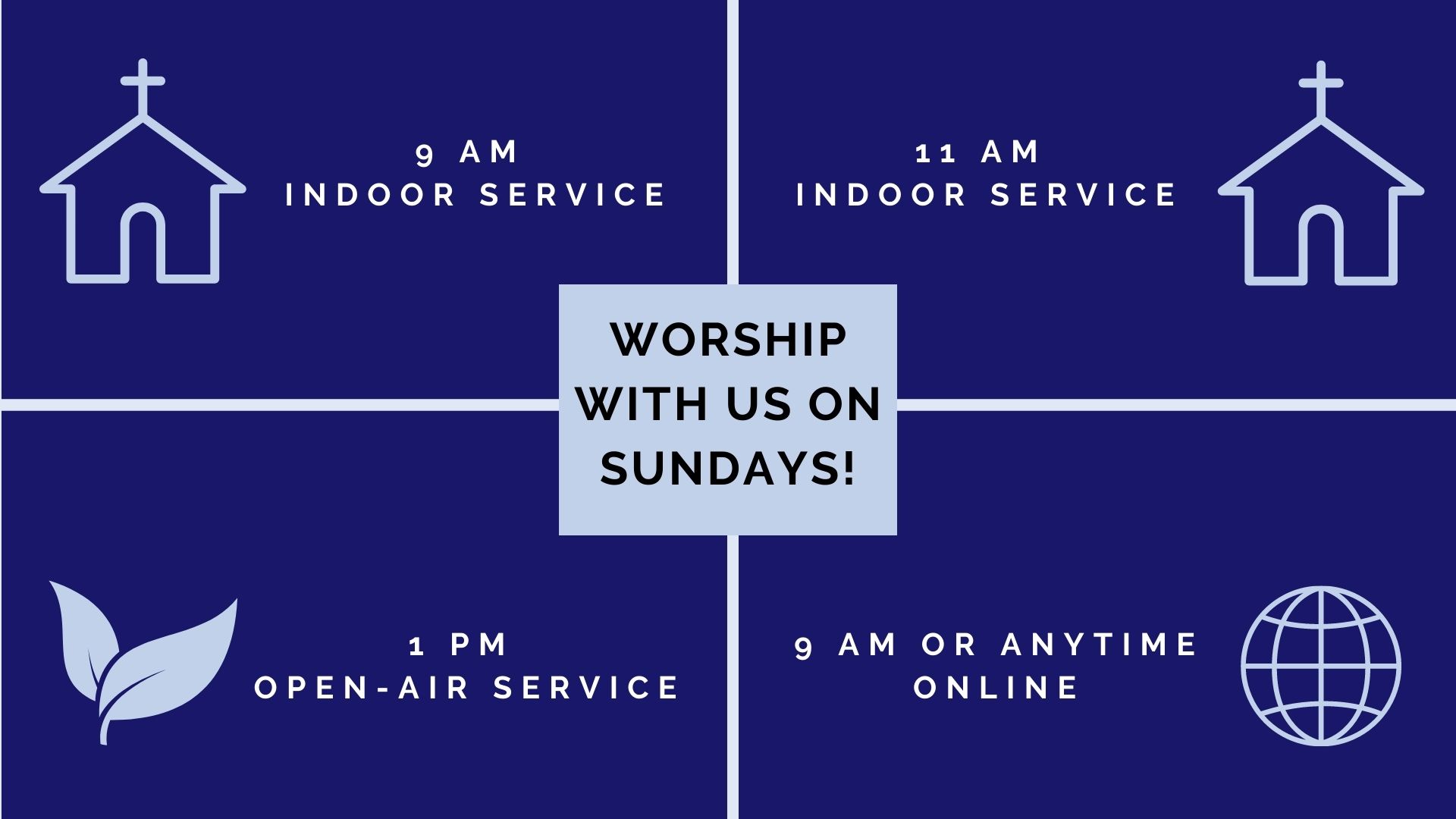 9 AM
INDOOR SERVICE

11 AM
INDOOR SERVICE

WORSHIP WITH US ON SUNDAYS!

1 PM
OPEN-AIR SERVICE

9 AM OR ANYTIME
ONLINE